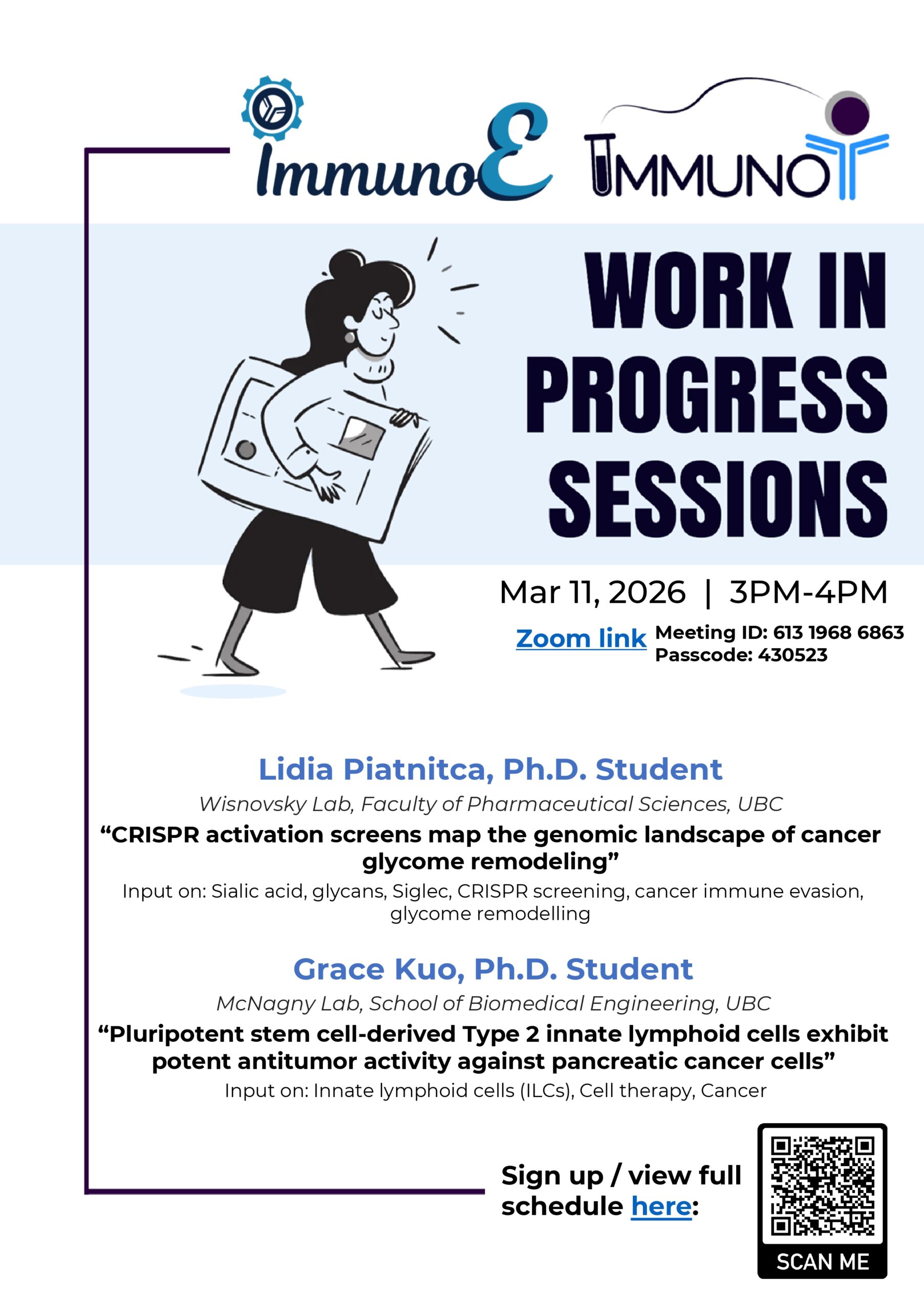 ImmunoE IMMUNOT

WORK IN PROGRESS SESSIONS

Mar 11, 2026 | 3PM-4PM

Zoom link Meeting ID: 613 1968 6863
Passcode: 430523

Lidia Piatnitca, Ph.D. Student

Wisnovsky Lab, Faculty of Pharmaceutical Sciences, UBC

“CRISPR activation screens map the genomic landscape of cancer glycome remodeling”

Input on: Sialic acid, glycans, Siglec, CRISPR screening, cancer immune evasion, glycome remodelling

Grace Kuo, Ph.D. Student

McNagny Lab, School of Biomedical Engineering, UBC

“Pluripotent stem cell-derived Type 2 innate lymphoid cells exhibit potent antitumor activity against pancreatic cancer cells”

Input on: Innate lymphoid cells (ILCs), Cell therapy, Cancer

Sign up / view full schedule here:

SCAN ME